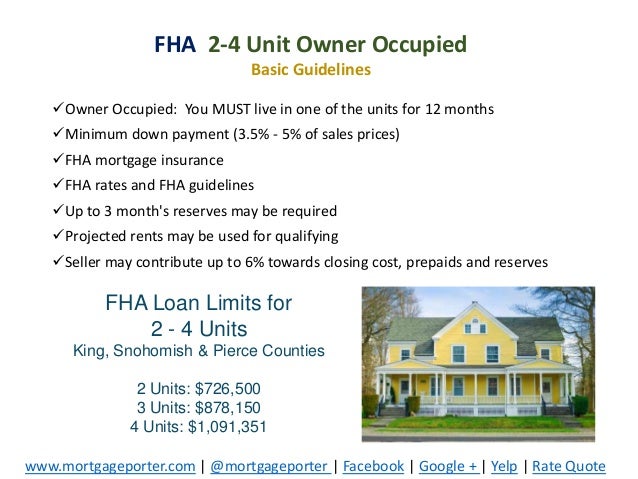 FHA 2-4 Unit Owner Occupied
Basic Guidelines

✓Owner Occupied: You MUST live in one of the units for 12 months
✓Minimum down payment (3.5% - 5% of sales prices)
✓FHA mortgage insurance
✓FHA rates and FHA guidelines
✓Up to 3 month's reserves may be required
✓Projected rents may be used for qualifying
✓Seller may contribute up to 6% towards closing cost, prepaids and reserves

FHA Loan Limits for
2 - 4 Units
King, Snohomish & Pierce Counties

2 Units: $726,500
3 Units: $878,150
4 Units: $1,091,351

www.mortgageporter.com | @mortgageporter | Facebook | Google + | Yelp | Rate Quote